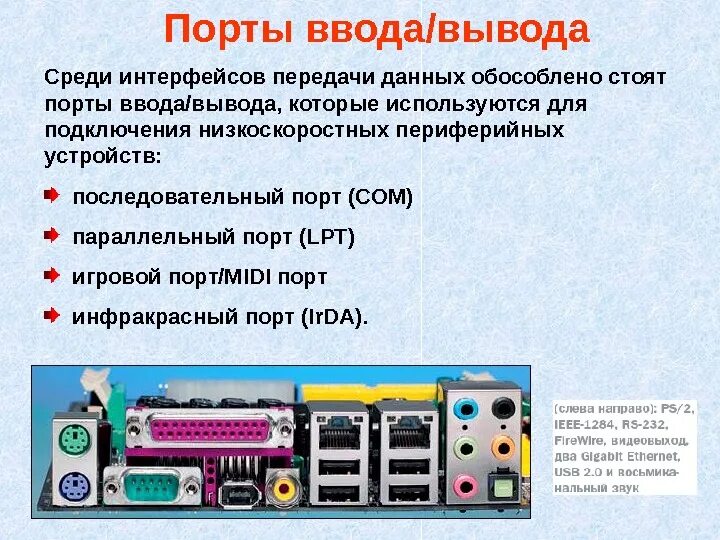 Порты ввода/вывода

Среди интерфейсов передачи данных обособлено стоят порты ввода/вывода, которые используются для подключения низкоскоростных периферийных устройств:

последовательный порт (COM)

параллельный порт (LPT)

игровой порт/MIDI порт

инфракрасный порт (IrDA).

(слева направо): PS/2, IEEE-1284, RS-232, FireWire, видеовыход, два Gigabit Ethernet, USB 2.0 и восьмиканальный звук